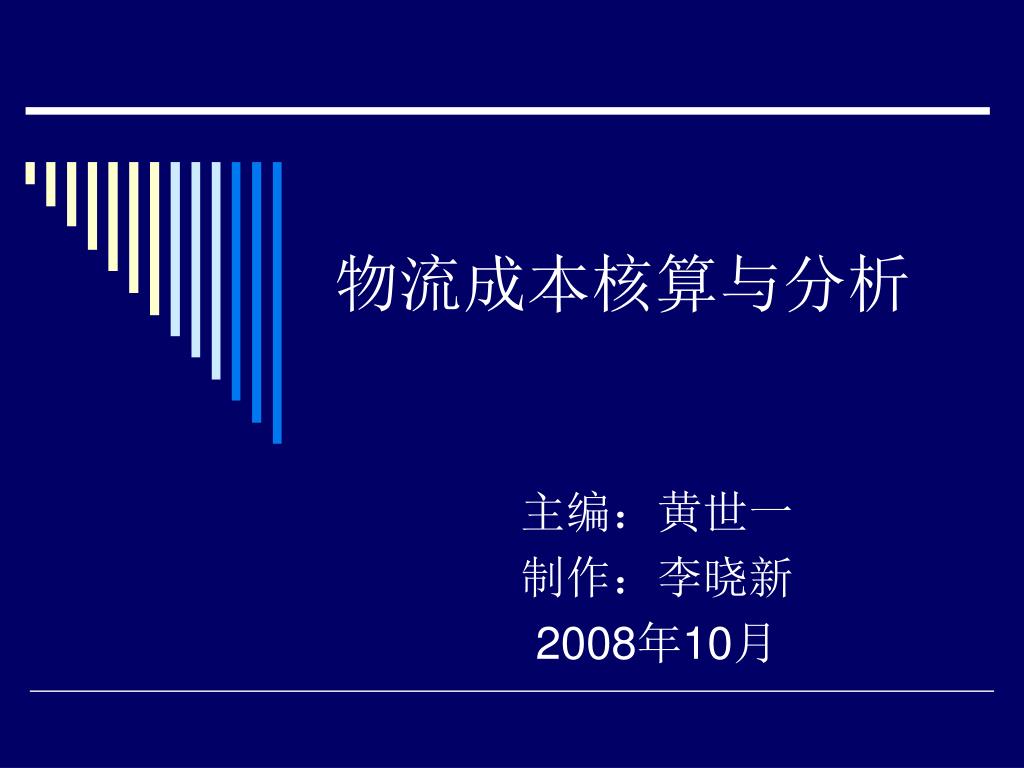 物流成本核算与分析

主编：黄世一
制作：李晓新
2008年10月